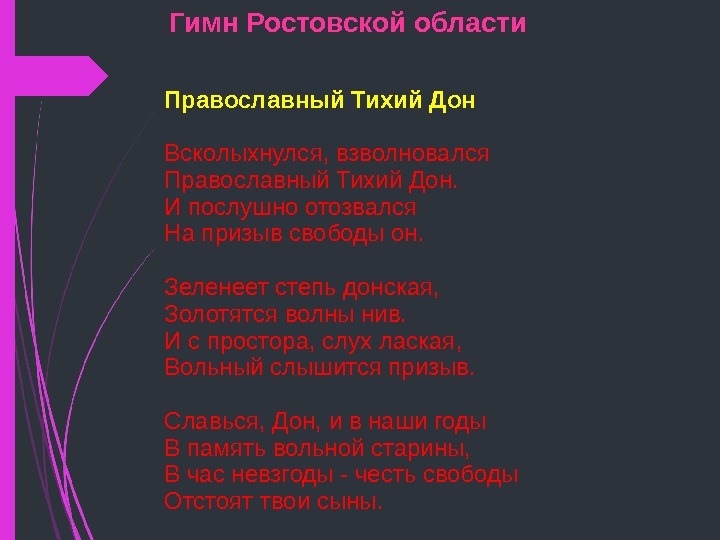 Гимн Ростовской области

Православный Тихий Дон

Всколыхнулся, взволновался
Православный Тихий Дон.
И послушно отозвался
На призыв свободы он.

Зеленеет степь донская,
Золотятся волны нив.
И с простора, слух лаская,
Вольный слышится призыв.

Славься, Дон, и в наши годы
В память вольной старины,
В час невзгоды - честь свободы
Отстоят твои сыны.